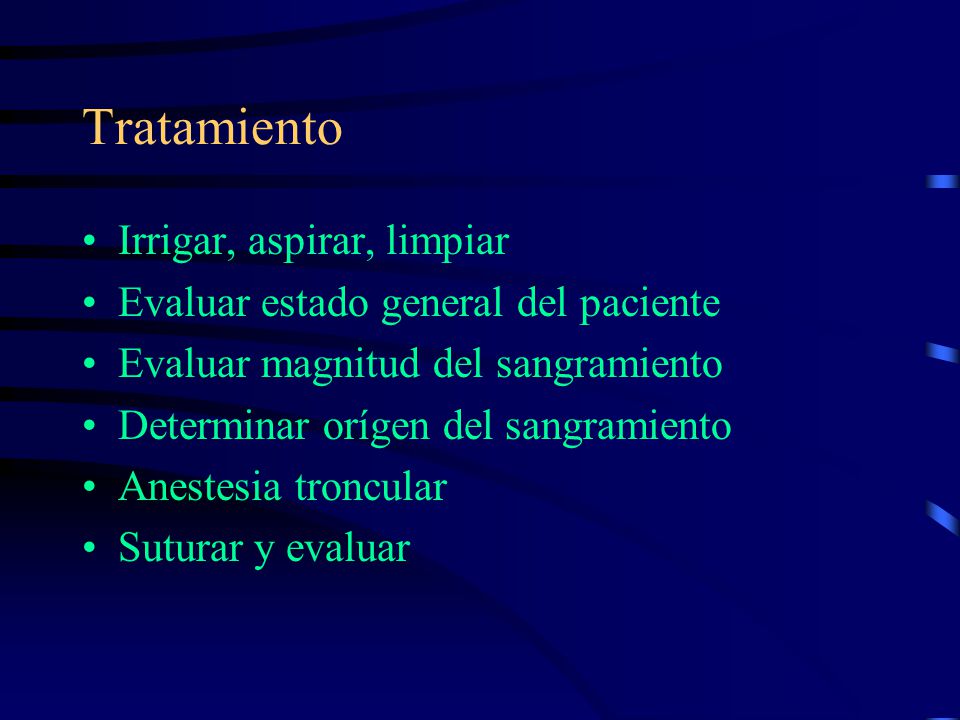 Tratamiento

• Irrigar, aspirar, limpiar
• Evaluar estado general del paciente
• Evaluar magnitud del sangramiento
• Determinar orígen del sangramiento
• Anestesia troncular
• Suturar y evaluar